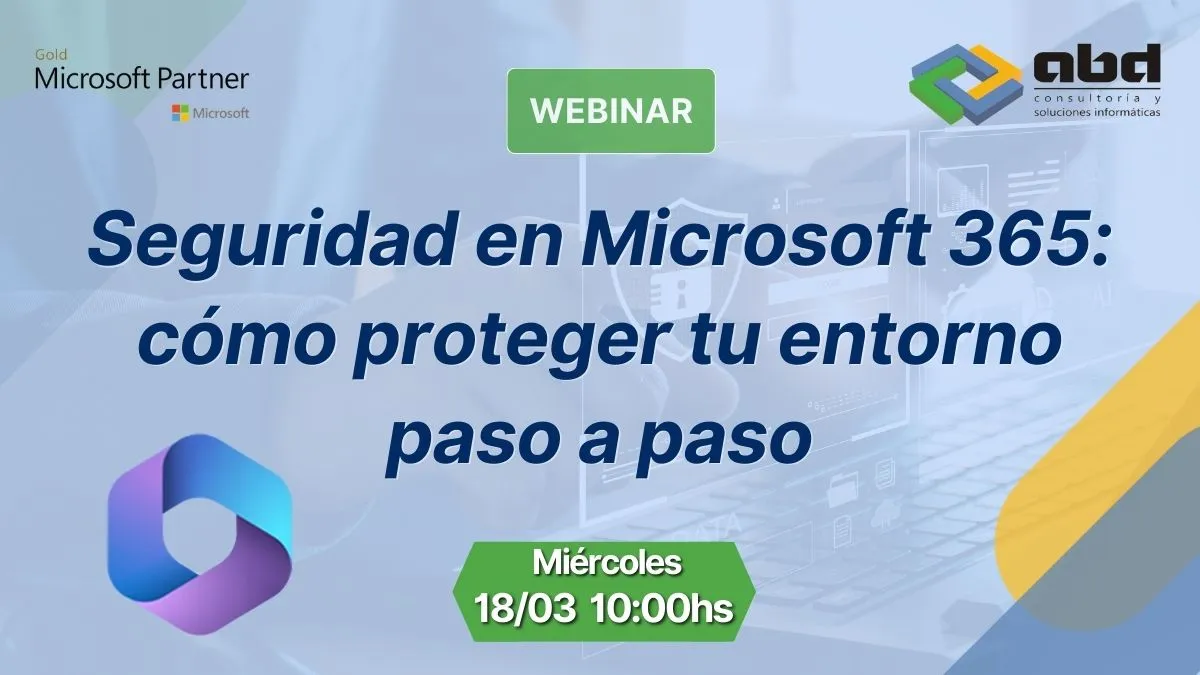 Gold
Microsoft Partner
Microsoft

WEBINAR

abd
consultoría y
soluciones informáticas

Seguridad en Microsoft 365: cómo proteger tu entorno paso a paso

Miércoles
18/03 10:00hs